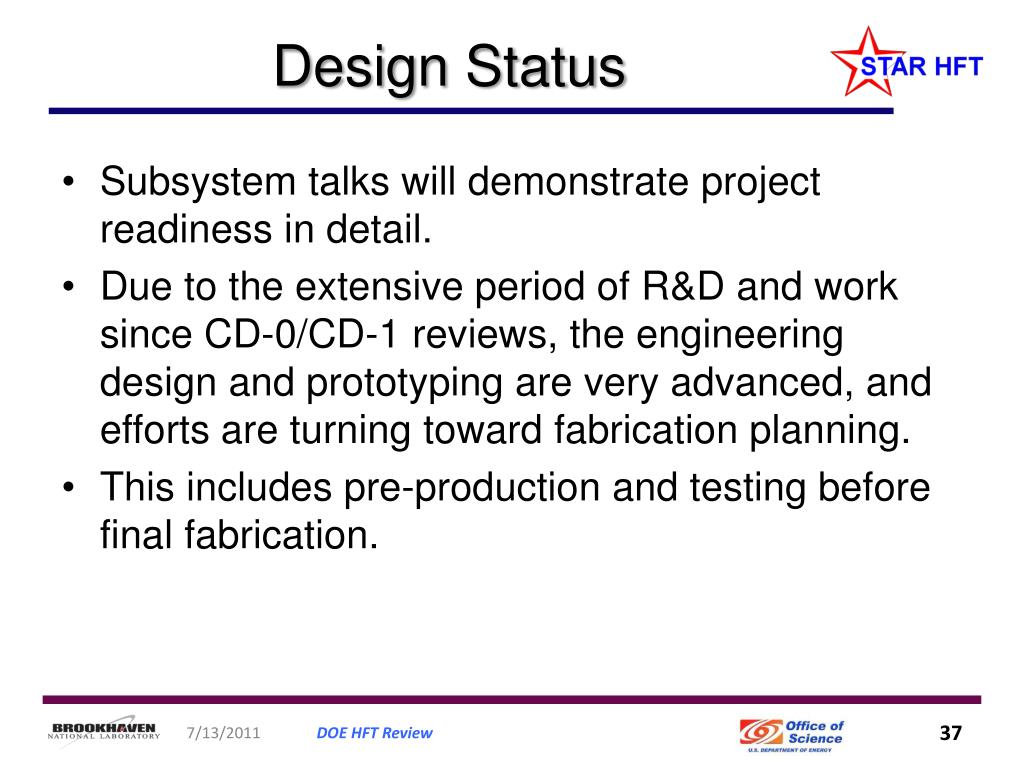 Design Status

STAR HFT

• Subsystem talks will demonstrate project readiness in detail.
• Due to the extensive period of R&D and work since CD-0/CD-1 reviews, the engineering design and prototyping are very advanced, and efforts are turning toward fabrication planning.
• This includes pre-production and testing before final fabrication.

BROOKHAVEN NATIONAL LABORATORY 7/13/2011 DOE HFT Review Office of Science U.S. DEPARTMENT OF ENERGY 37